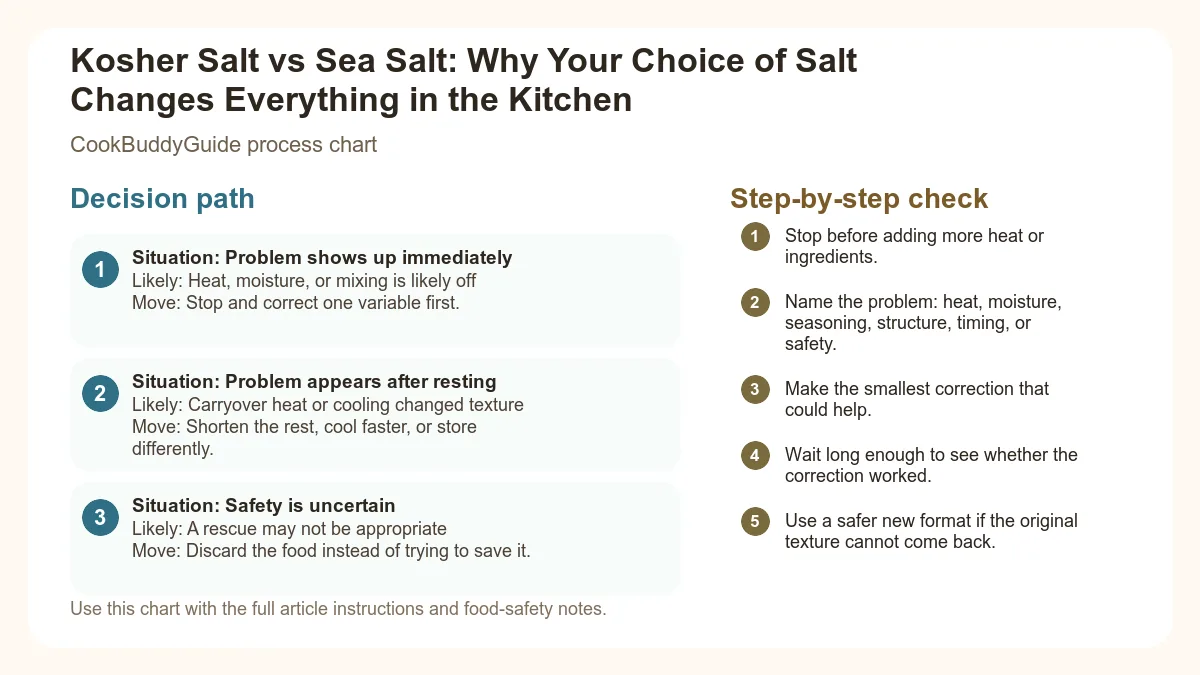 Kosher Salt vs Sea Salt: Why Your Choice of Salt Changes Everything in the Kitchen

CookBuddyGuide process chart

Decision path

1
Situation: Problem shows up immediately
Likely: Heat, moisture, or mixing is likely off
Move: Stop and correct one variable first.

2
Situation: Problem appears after resting
Likely: Carryover heat or cooling changed texture
Move: Shorten the rest, cool faster, or store differently.

3
Situation: Safety is uncertain
Likely: A rescue may not be appropriate
Move: Discard the food instead of trying to save it.

Use this chart with the full article instructions and food-safety notes.

Step-by-step check

1 Stop before adding more heat or ingredients.

2 Name the problem: heat, moisture, seasoning, structure, timing, or safety.

3 Make the smallest correction that could help.

4 Wait long enough to see whether the correction worked.

5 Use a safer new format if the original texture cannot come back.